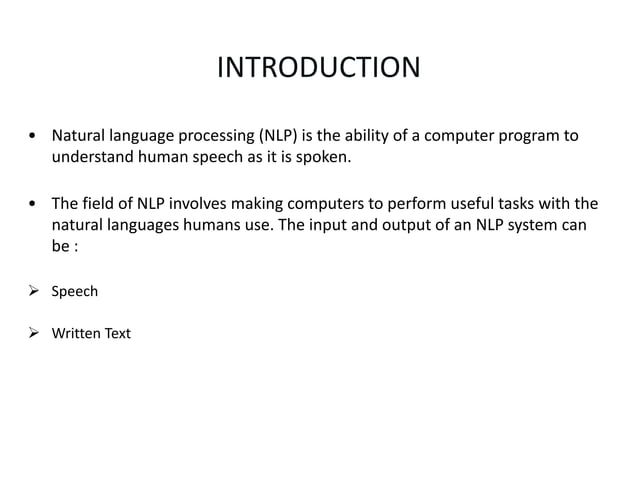 INTRODUCTION

• Natural language processing (NLP) is the ability of a computer program to understand human speech as it is spoken.

• The field of NLP involves making computers to perform useful tasks with the natural languages humans use. The input and output of an NLP system can be :

➢ Speech

➢ Written Text